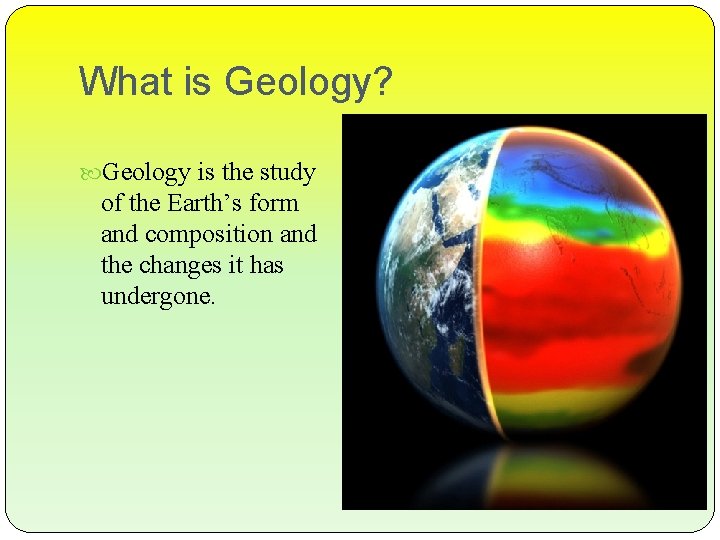 What is Geology?

Geology is the study of the Earth’s form and composition and the changes it has undergone.